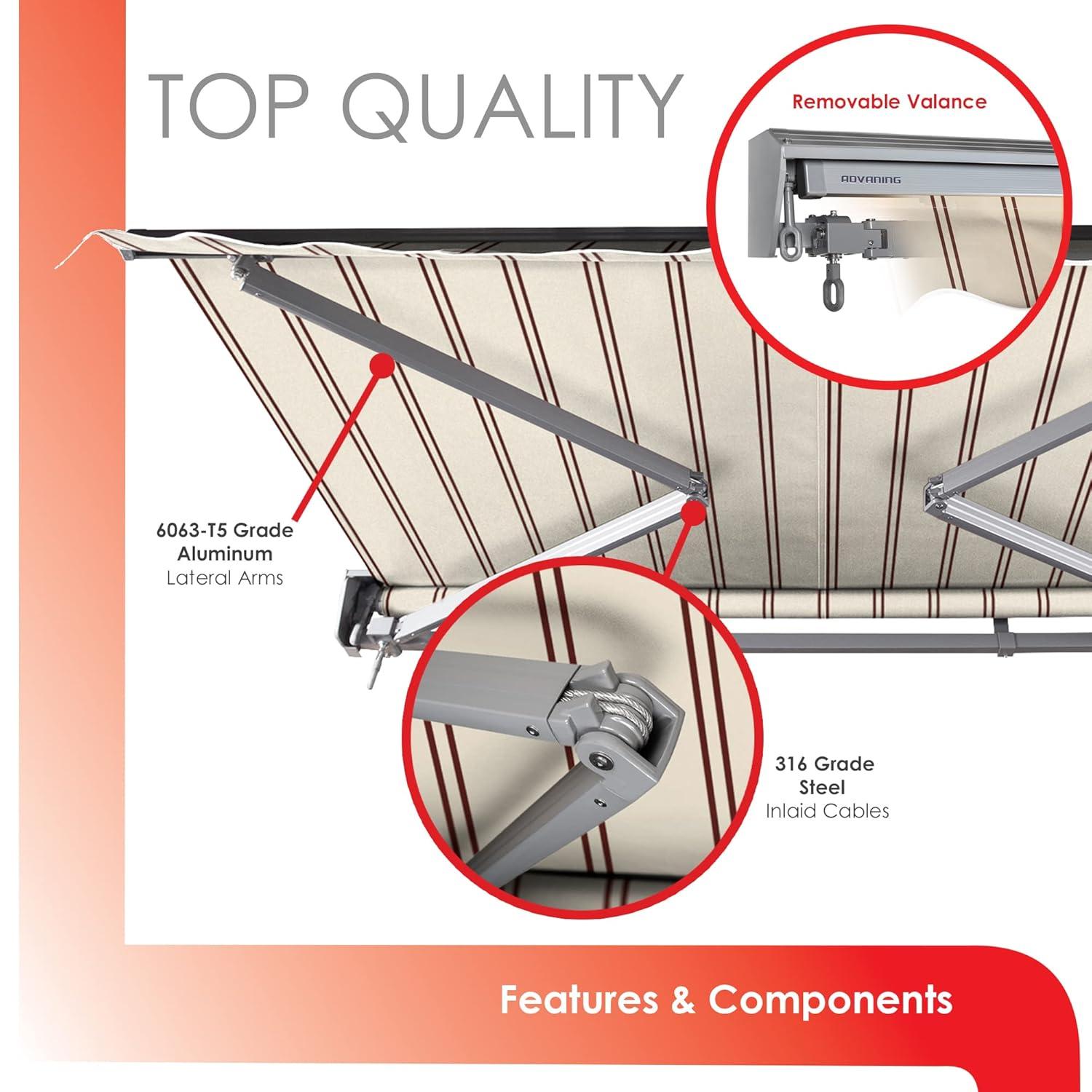 TOP QUALITY

Removable Valance

ADVANING

6063-T5 Grade Aluminum Lateral Arms

316 Grade Steel Inlaid Cables

Features & Components